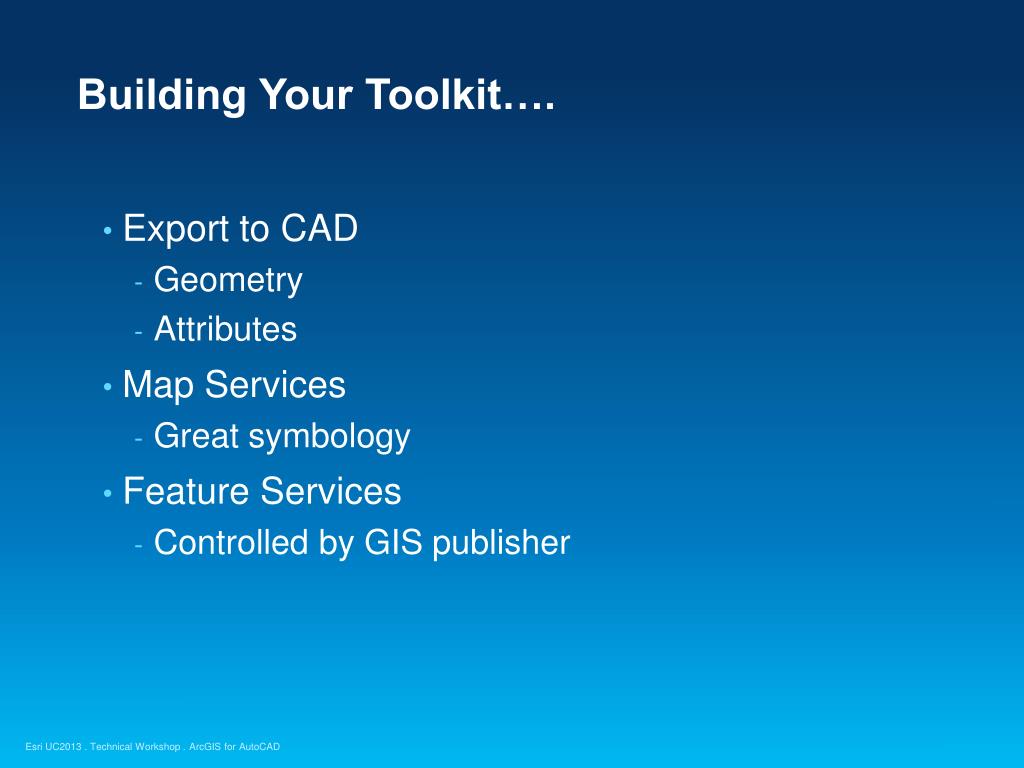 Building Your Toolkit….

• Export to CAD
- Geometry
- Attributes
• Map Services
- Great symbology
• Feature Services
- Controlled by GIS publisher

Esri UC2013 . Technical Workshop . ArcGIS for AutoCAD